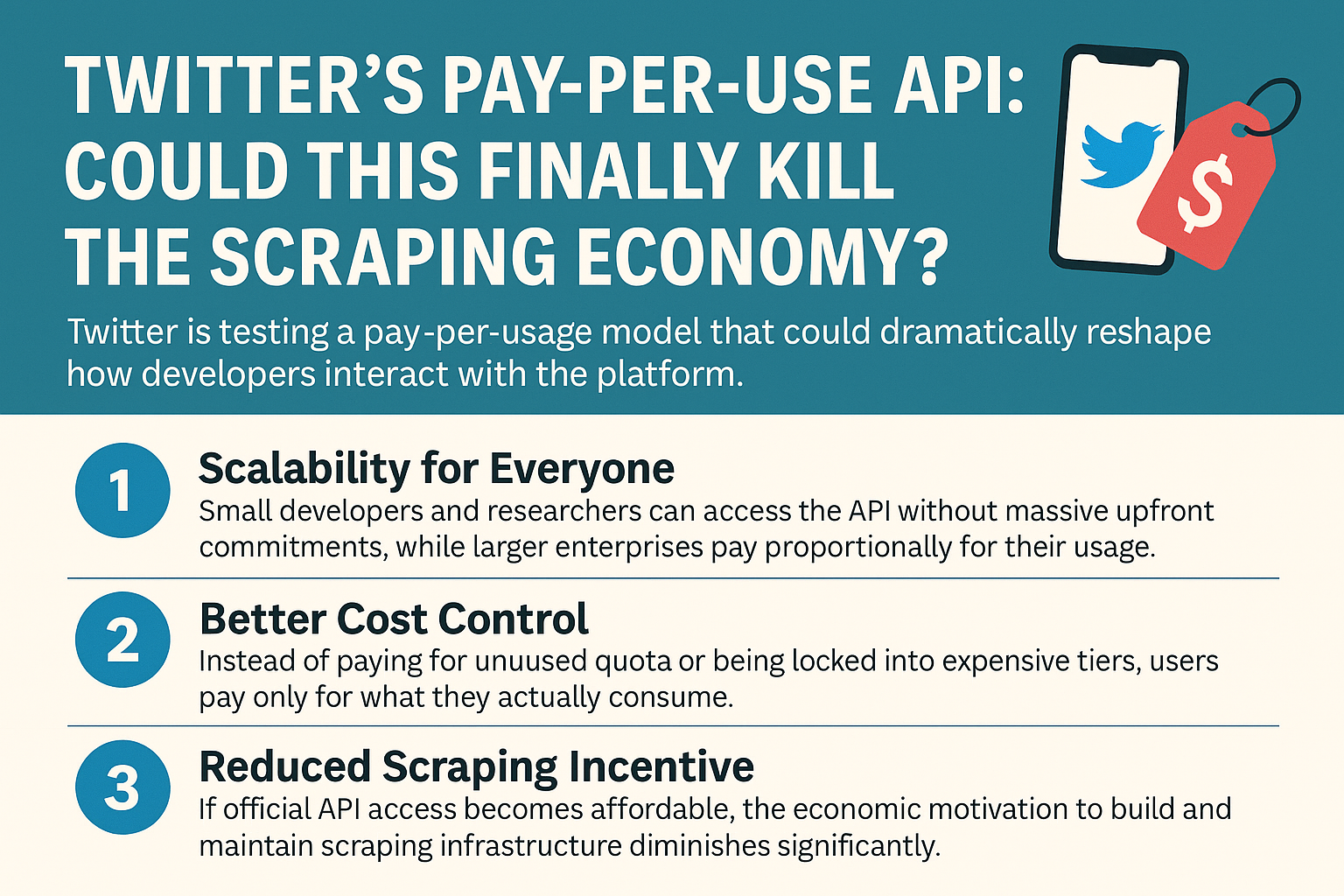 TWITTER'S PAY-PER-USE API: COULD THIS FINALLY KILL THE SCRAPING ECONOMY?

$

Twitter is testing a pay-per-usage model that could dramatically reshape how developers interact with the platform.

1 Scalability for Everyone
Small developers and researchers can access the API without massive upfront commitments, while larger enterprises pay proportionally for their usage.

2 Better Cost Control
Instead of paying for unuused quota or being locked into expensive tiers, users pay only for what they actually consume.

3 Reduced Scraping Incentive
If official API access becomes affordable, the economic motivation to build and maintain scraping infrastructure diminishes significantly.